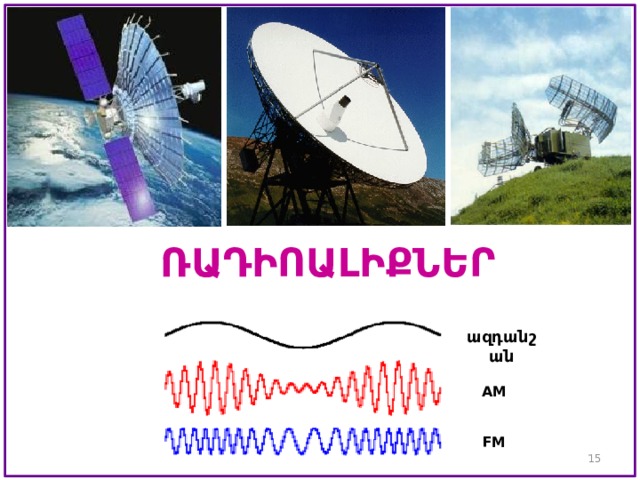 ՌԱԴԻՈԱԼԻՔՆԵՐ

ազդանշ ան

AM

FM

15